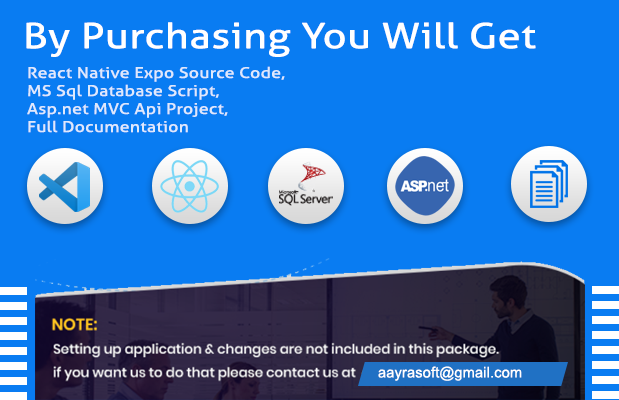 By Purchasing You Will Get

React Native Expo Source Code,
MS Sql Database Script,
Asp.net MVC Api Project,
Full Documentation

Microsoft SQL Server

ASP.net

NOTE:

Setting up application & changes are not included in this package.
if you want us to do that please contact us at aayrasoft@gmail.com